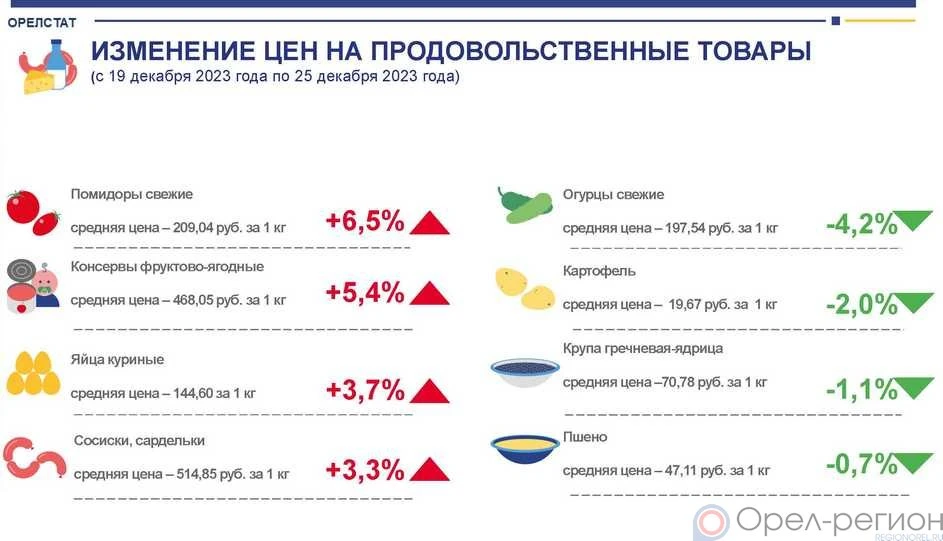 ОРЕЛСТАТ

ИЗМЕНЕНИЕ ЦЕН НА ПРОДОВОЛЬСТВЕННЫЕ ТОВАРЫ
(с 19 декабря 2023 года по 25 декабря 2023 года)

Помидоры свежие
средняя цена – 209,04 руб. за 1 кг
+6,5%

Консервы фруктово-ягодные
средняя цена – 468,05 руб. за 1 кг
+5,4%

Яйца куриные
средняя цена – 144,60 за 1 кг
+3,7%

Сосиски, сардельки
средняя цена – 514,85 руб. за 1 кг
+3,3%

Огурцы свежие
средняя цена – 197,54 руб. за 1 кг
-4,2%

Картофель
средняя цена – 19,67 руб. за 1 кг
-2,0%

Крупа гречневая-ядрица
средняя цена –70,78 руб. за 1 кг
-1,1%

Пшено
средняя цена – 47,11 руб. за 1 кг
-0,7%

Орел-регион
REGIONOREL.RU